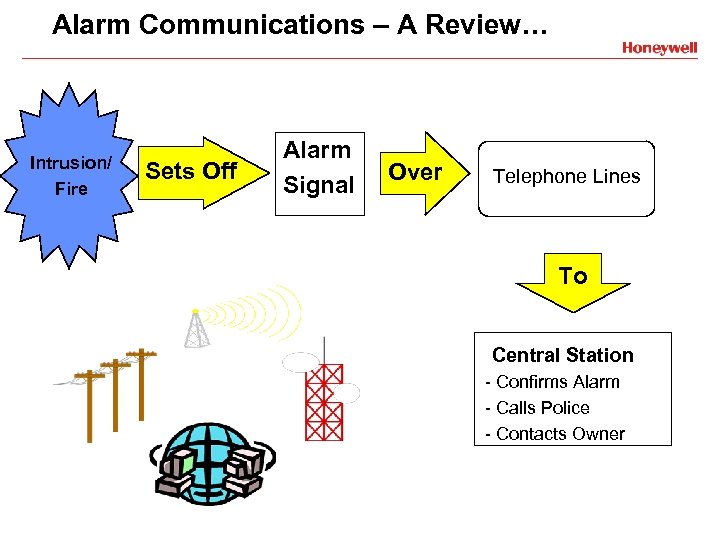 Alarm Communications – A Review…

Honeywell

Intrusion/ Fire

Sets Off

Alarm Signal

Over

Telephone Lines

To

Central Station
- Confirms Alarm
- Calls Police
- Contacts Owner